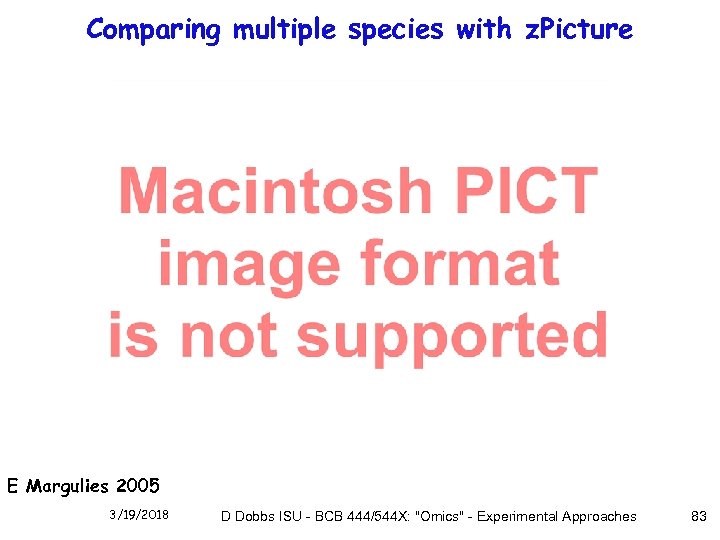 Comparing multiple species with zPicture

Macintosh PICT image format is not supported

E Margulies 2005

3/19/2018

D Dobbs ISU - BCB 444/544X: "Omics" - Experimental Approaches

83